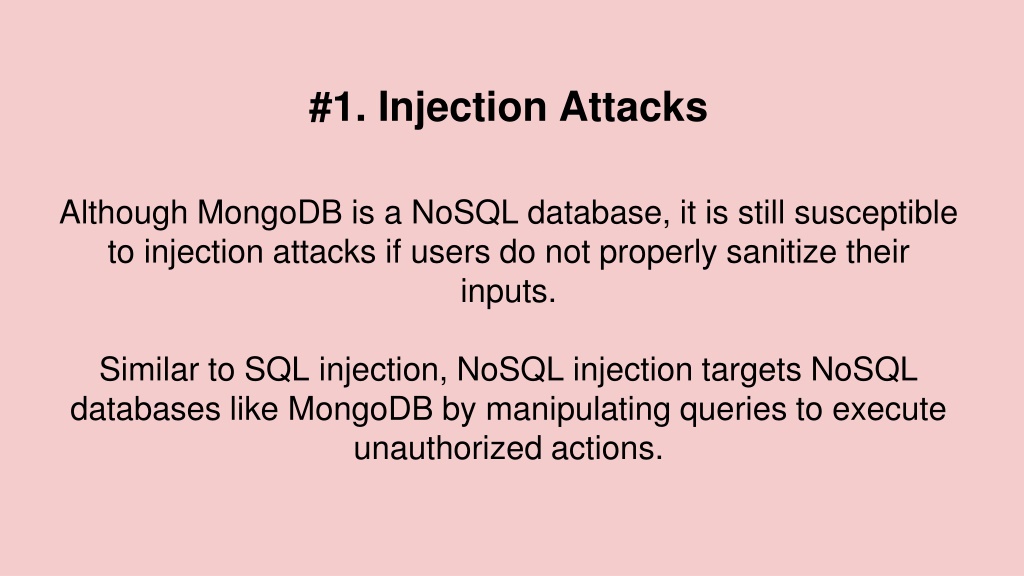 #1. Injection Attacks

Although MongoDB is a NoSQL database, it is still susceptible to injection attacks if users do not properly sanitize their inputs.

Similar to SQL injection, NoSQL injection targets NoSQL databases like MongoDB by manipulating queries to execute unauthorized actions.